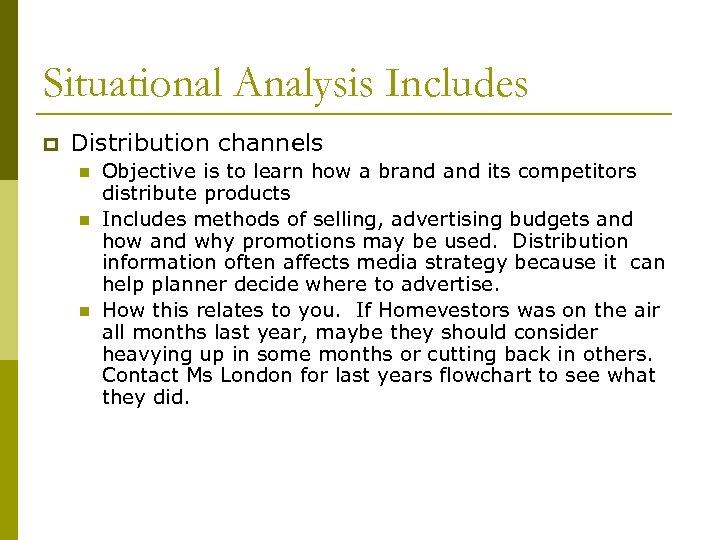 Situational Analysis Includes

Distribution channels

Objective is to learn how a brand and its competitors distribute products

Includes methods of selling, advertising budgets and how and why promotions may be used. Distribution information often affects media strategy because it can help planner decide where to advertise.

How this relates to you. If Homevestors was on the air all months last year, maybe they should consider heavying up in some months or cutting back in others. Contact Ms London for last years flowchart to see what they did.